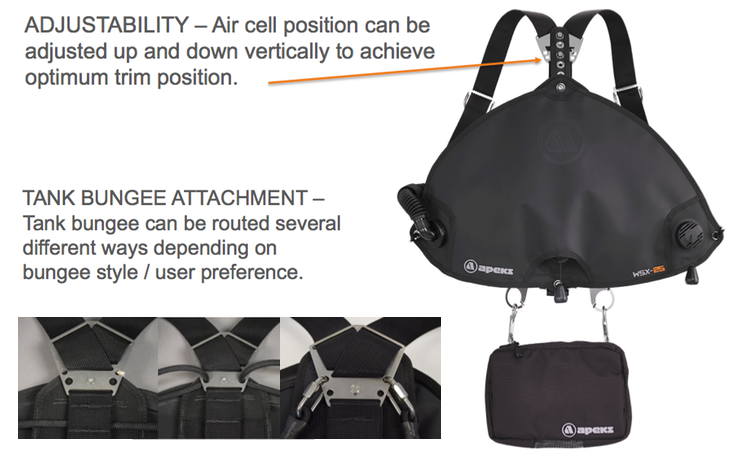 ADJUSTABILITY – Air cell position can be adjusted up and down vertically to achieve optimum trim position.

TANK BUNGEE ATTACHMENT – Tank bungee can be routed several different ways depending on bungee style / user preference.

apeks

WSX-25

apeks